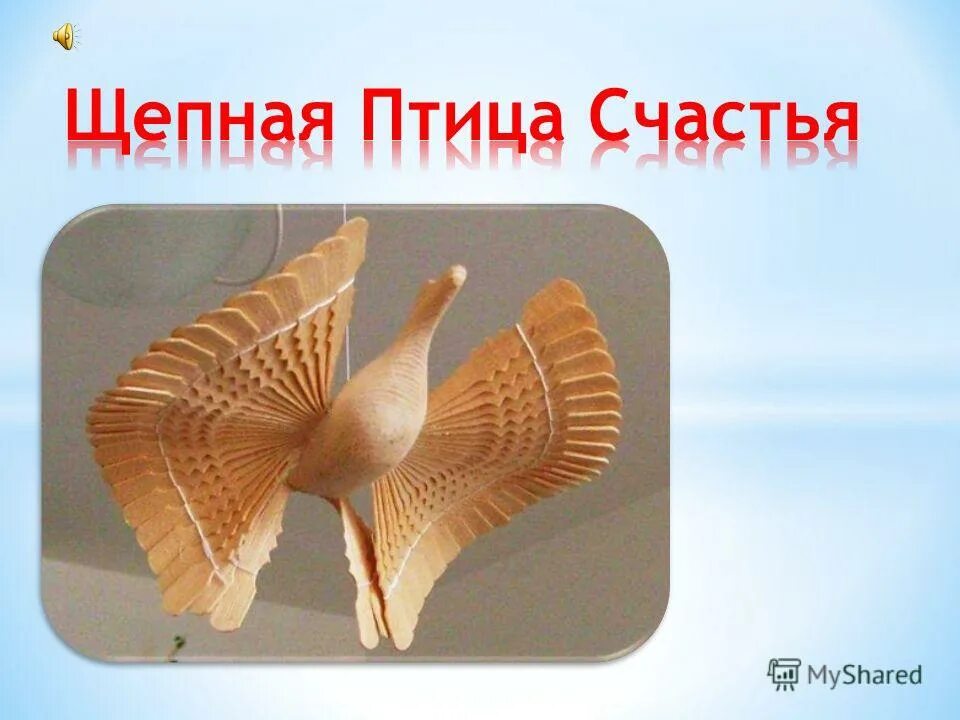 Щепная Птица Счастья

MyShared